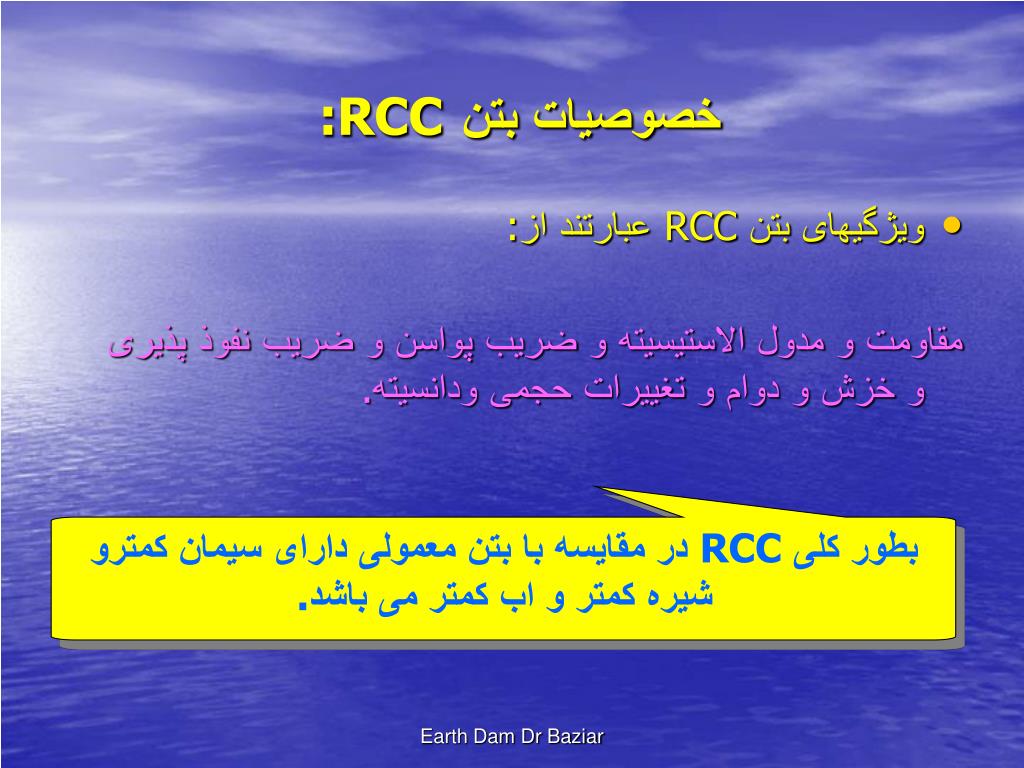 خصوصیات بتن RCC:

• ویژگیهای بتن RCC عبارتند از:

مقاومت و مدول الاستیسیته و ضریب پواسن و ضریب نفوذ پذیری و خزش و دوام و تغییرات حجمی ودانسیته.

بطور کلی RCC در مقایسه با بتن معمولی دارای سیمان کمترو شیره کمتر و اب کمتر می باشد.

Earth Dam Dr Baziar